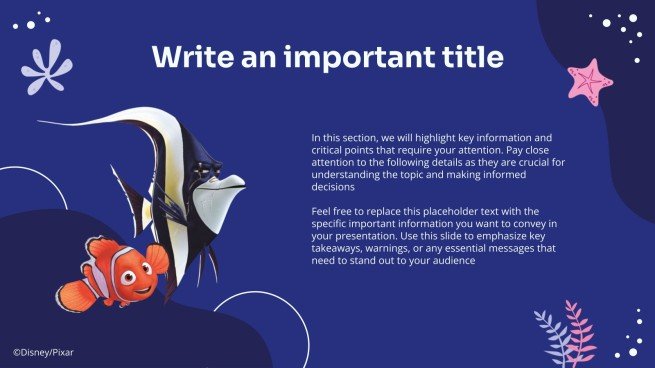 Write an important title

In this section, we will highlight key information and critical points that require your attention. Pay close attention to the following details as they are crucial for understanding the topic and making informed decisions

Feel free to replace this placeholder text with the specific important information you want to convey in your presentation. Use this slide to emphasize key takeaways, warnings, or any essential messages that need to stand out to your audience

©Disney/Pixar